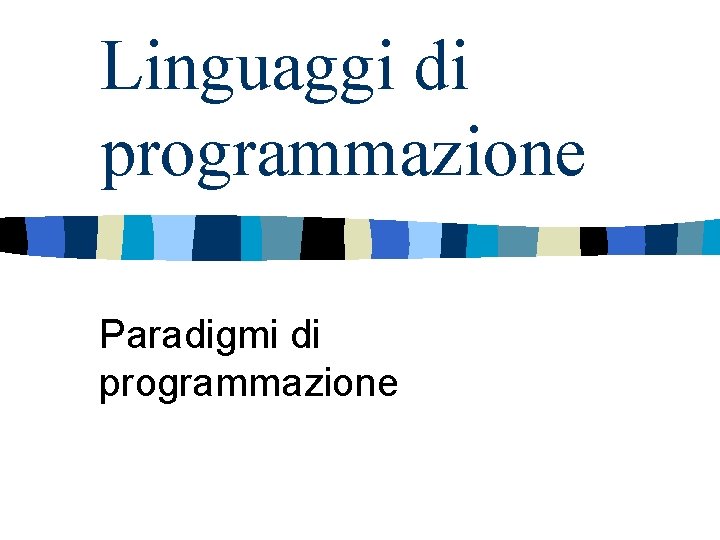 Linguaggi di programmazione

Paradigmi di programmazione